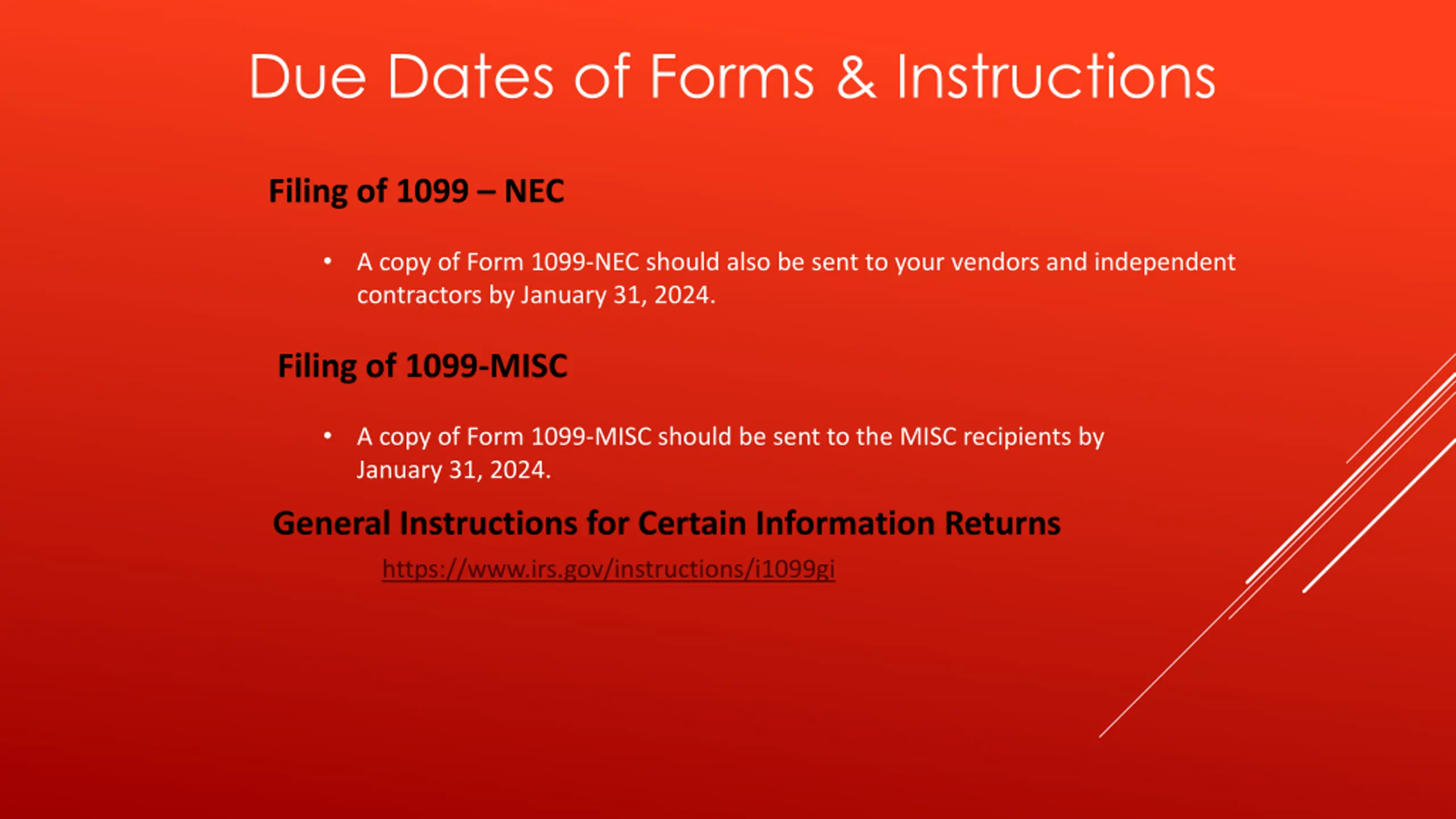 Due Dates of Forms & Instructions

Filing of 1099 – NEC

• A copy of Form 1099-NEC should also be sent to your vendors and independent contractors by January 31, 2024.

Filing of 1099-MISC

• A copy of Form 1099-MISC should be sent to the MISC recipients by January 31, 2024.

General Instructions for Certain Information Returns

https://www.irs.gov/instructions/i1099gi